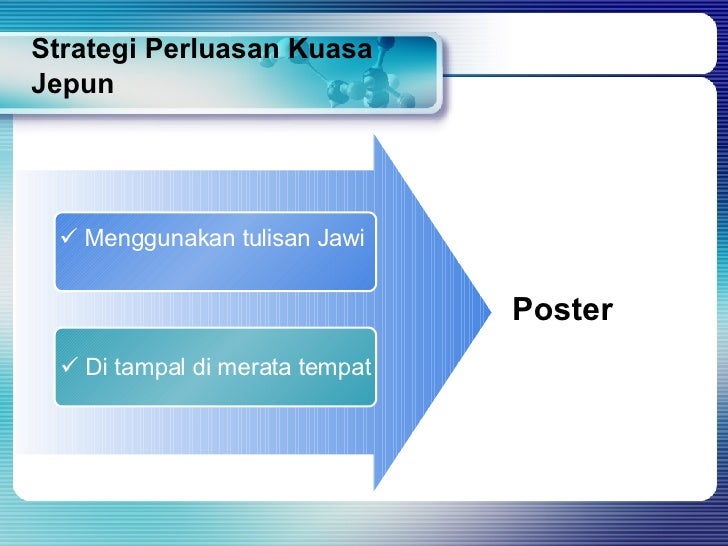 Strategi Perluasan Kuasa Jepun

✓ Menggunakan tulisan Jawi

✓ Di tampal di merata tempat

Poster